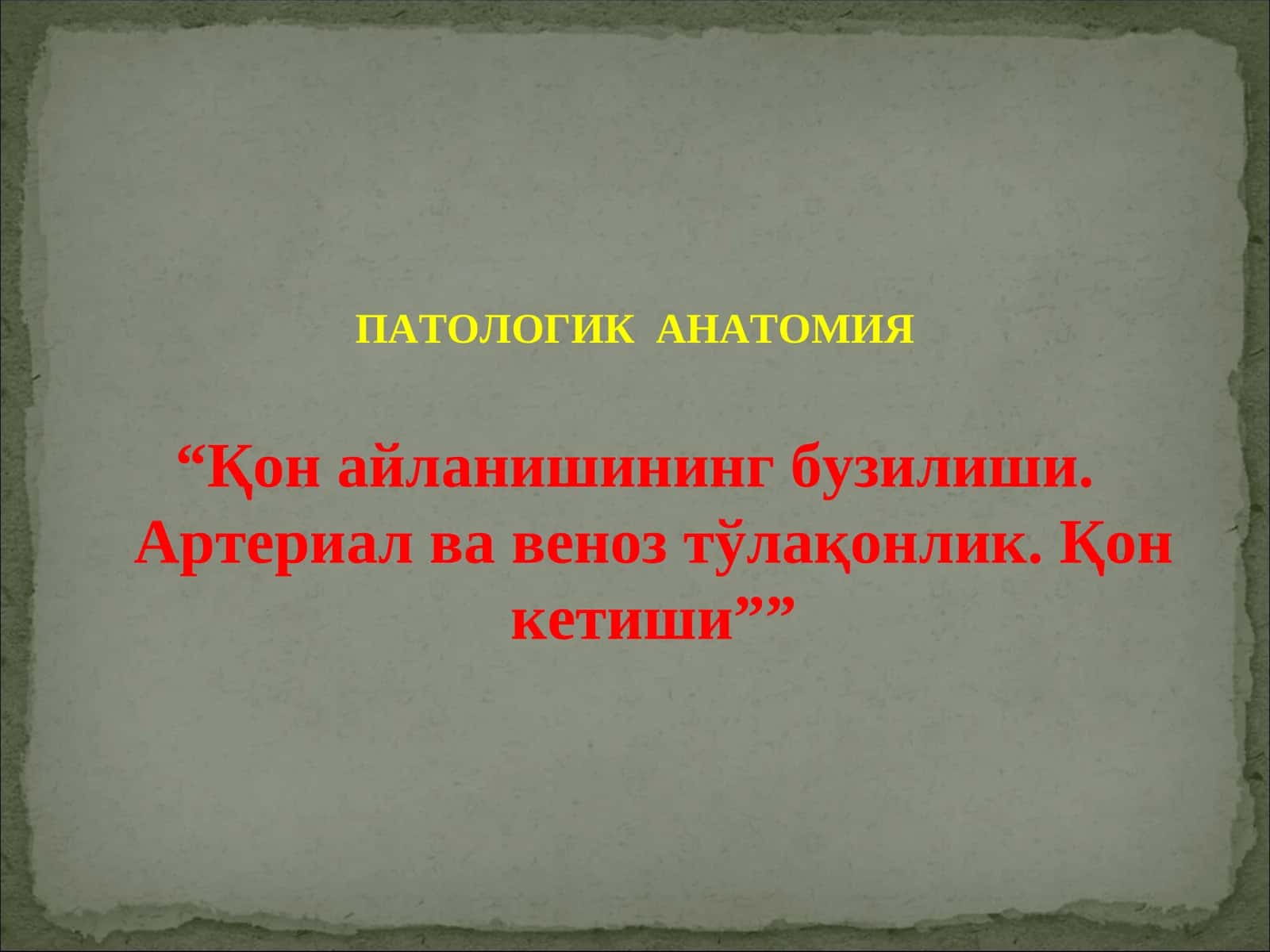 ПАТОЛОГИК АНАТОМИЯ

“Қон айланишининг бузилиши. Артериал ва веноз тўлақонлик. Қон кетиши””